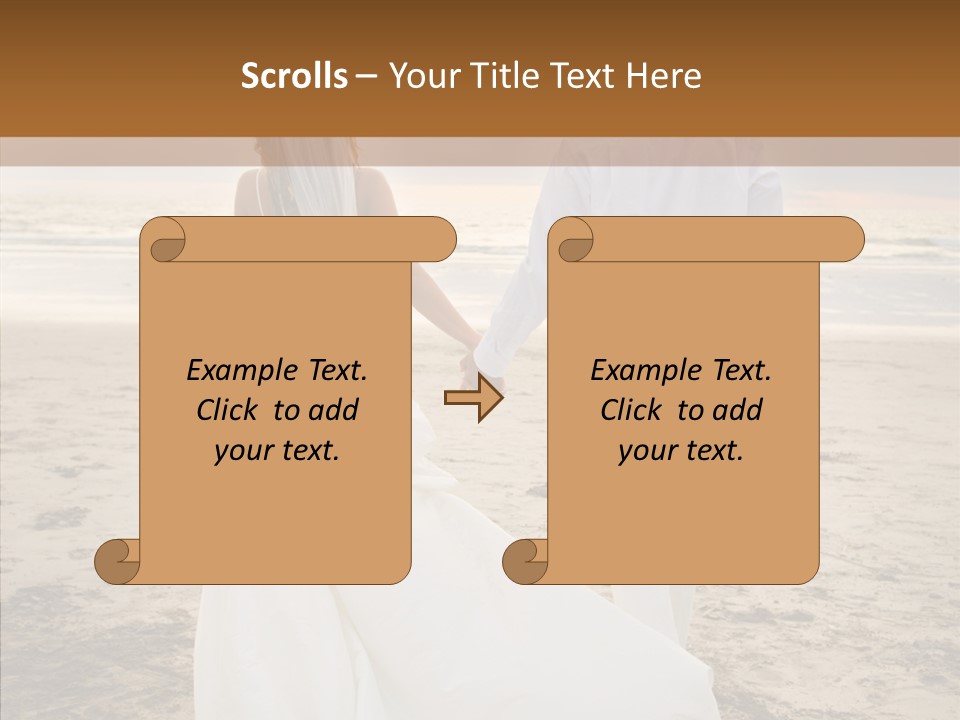 Scrolls – Your Title Text Here

Example Text. Click to add your text.

Example Text. Click to add your text.